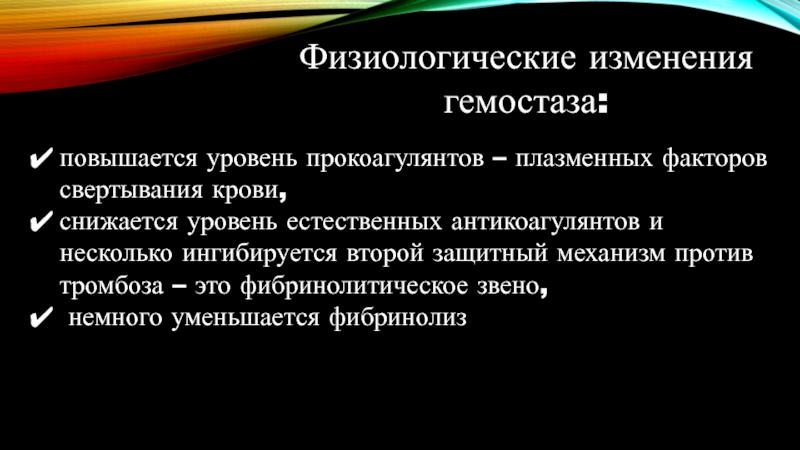 Физиологические изменения гемостаза:

✔ повышается уровень прокоагулянтов – плазменных факторов свертывания крови,
✔ снижается уровень естественных антикоагулянтов и несколько ингибируется второй защитный механизм против тромбоза – это фибринолитическое звено,
✔ немного уменьшается фибринолиз